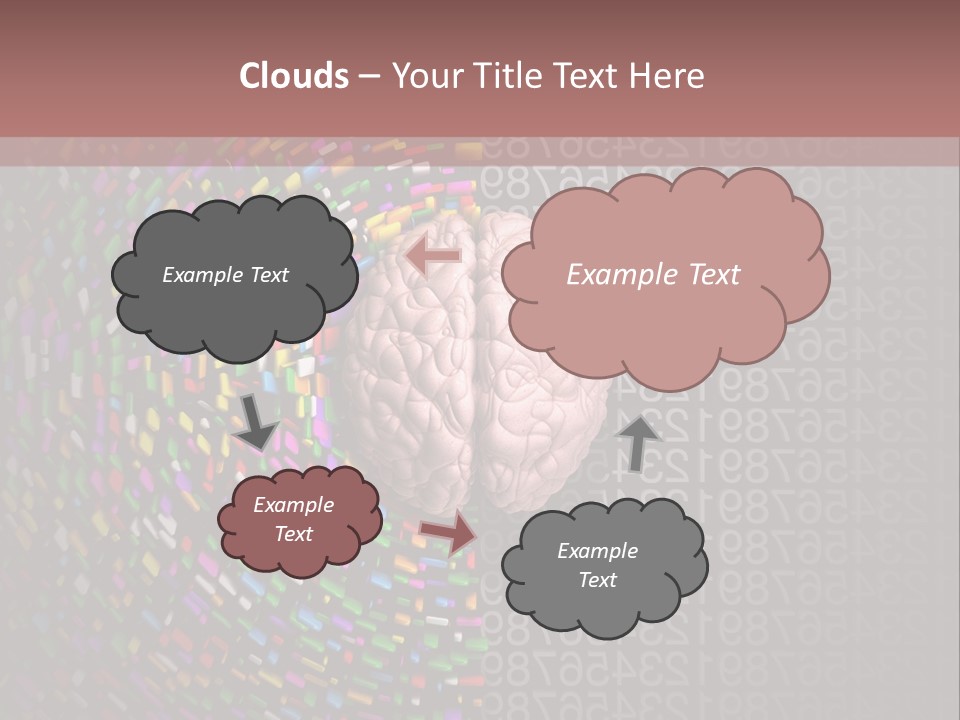 Clouds – Your Title Text Here

Example Text

Example Text

Example Text

Example Text